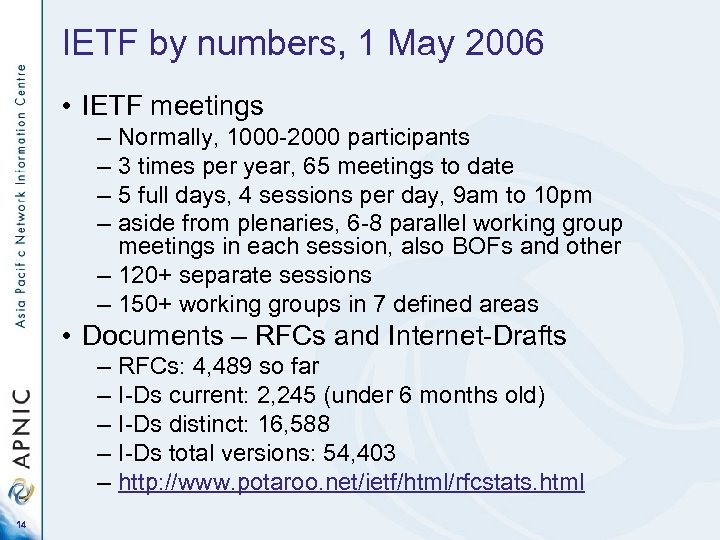 Asia Pacific Network Information Centre

APNIC

14

IETF by numbers, 1 May 2006

• IETF meetings
– Normally, 1000-2000 participants
– 3 times per year, 65 meetings to date
– 5 full days, 4 sessions per day, 9am to 10pm
– aside from plenaries, 6-8 parallel working group meetings in each session, also BOFs and other
– 120+ separate sessions
– 150+ working groups in 7 defined areas

• Documents – RFCs and Internet-Drafts
– RFCs: 4,489 so far
– I-Ds current: 2,245 (under 6 months old)
– I-Ds distinct: 16,588
– I-Ds total versions: 54,403
– http://www.potaroo.net/ietf/html/rfcstats.html